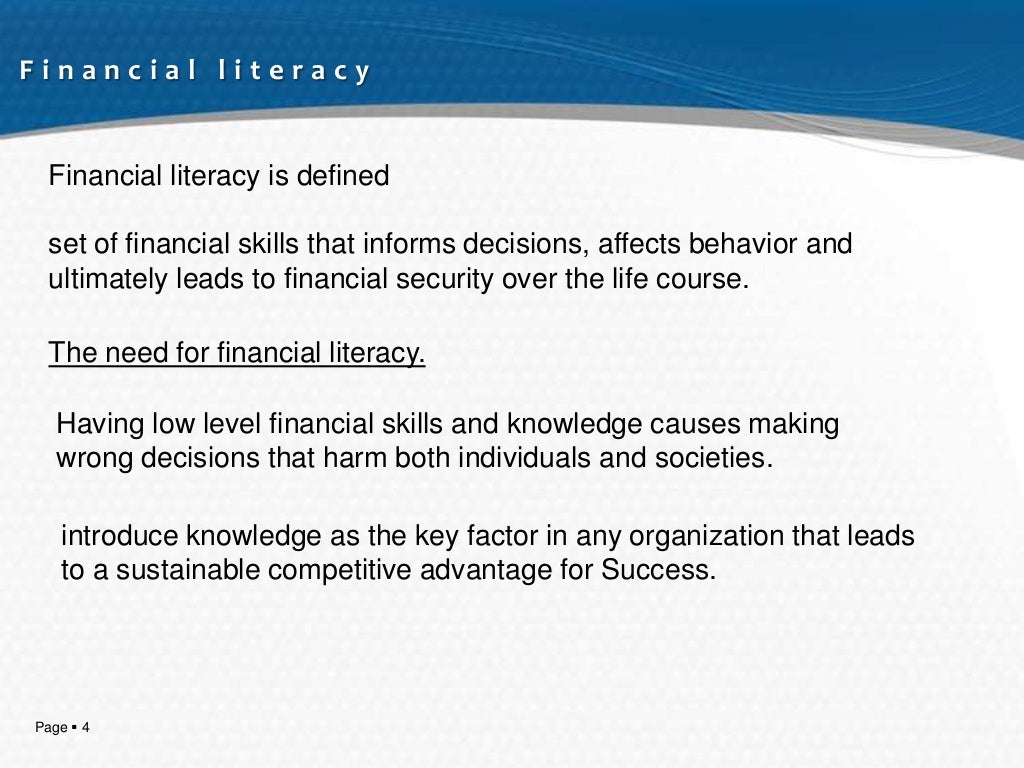 Financial literacy

Financial literacy is defined

set of financial skills that informs decisions, affects behavior and ultimately leads to financial security over the life course.

The need for financial literacy.

Having low level financial skills and knowledge causes making wrong decisions that harm both individuals and societies.

introduce knowledge as the key factor in any organization that leads to a sustainable competitive advantage for Success.

Page ▪ 4